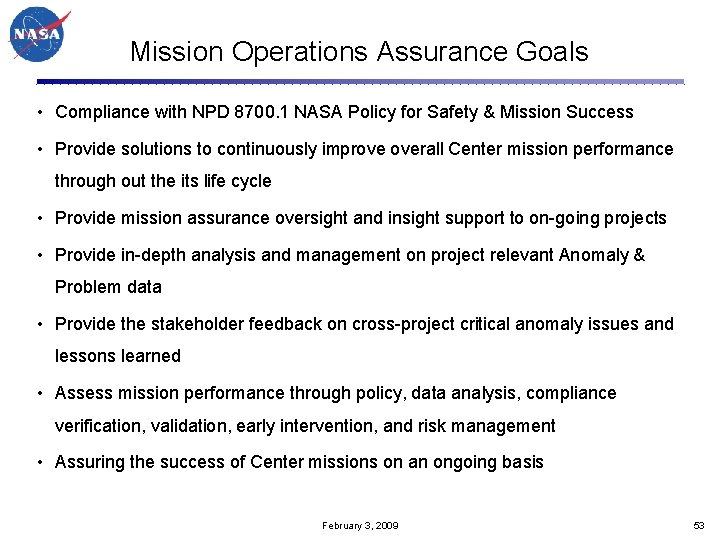 NASA

Mission Operations Assurance Goals

• Compliance with NPD 8700.1 NASA Policy for Safety & Mission Success

• Provide solutions to continuously improve overall Center mission performance through out the its life cycle

• Provide mission assurance oversight and insight support to on-going projects

• Provide in-depth analysis and management on project relevant Anomaly & Problem data

• Provide the stakeholder feedback on cross-project critical anomaly issues and lessons learned

• Assess mission performance through policy, data analysis, compliance verification, validation, early intervention, and risk management

• Assuring the success of Center missions on an ongoing basis

February 3, 2009

53